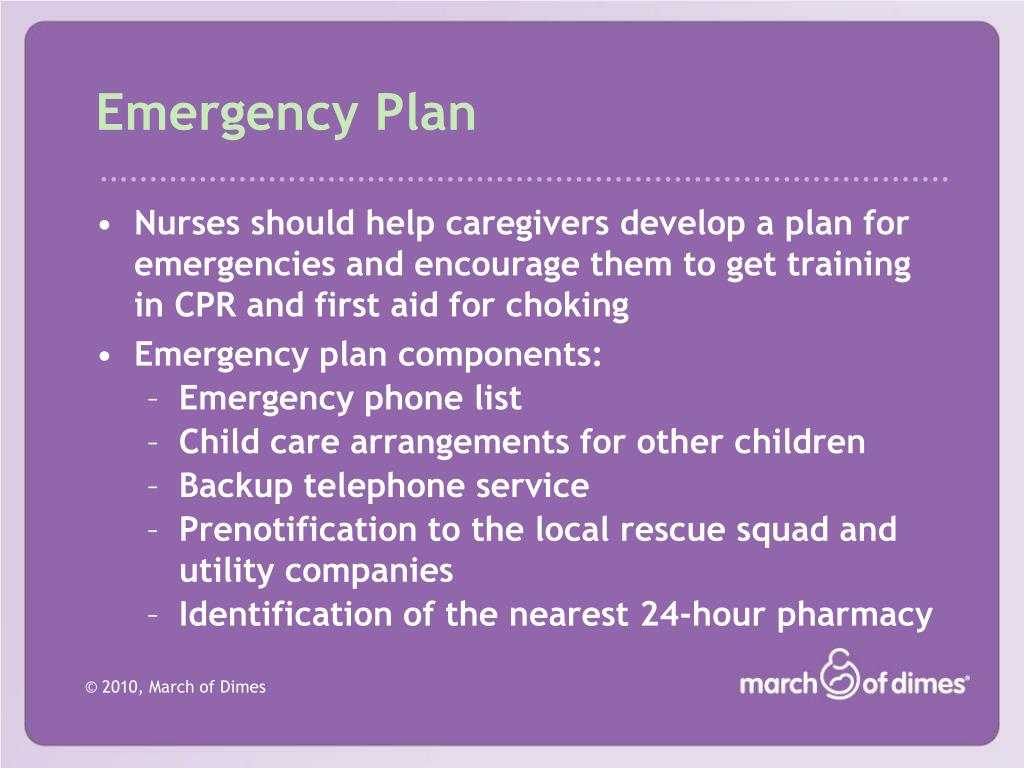 Emergency Plan

• Nurses should help caregivers develop a plan for emergencies and encourage them to get training in CPR and first aid for choking
• Emergency plan components:
– Emergency phone list
– Child care arrangements for other children
– Backup telephone service
– Prenotification to the local rescue squad and utility companies
– Identification of the nearest 24-hour pharmacy

© 2010, March of Dimes

march of dimes®